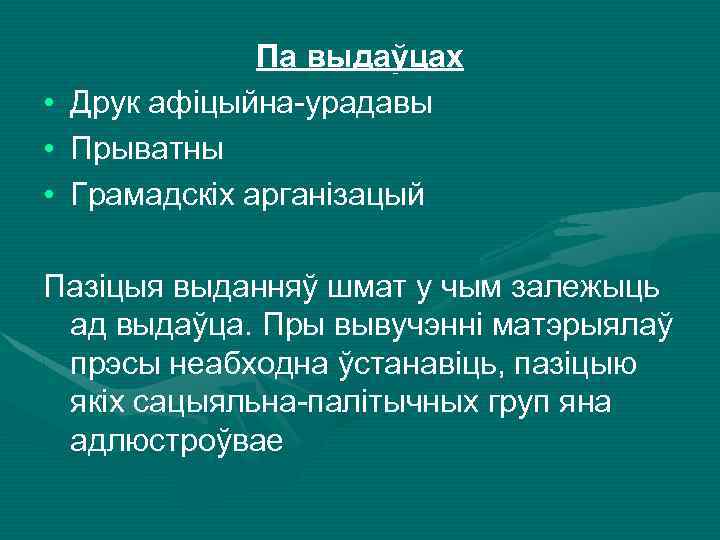 Па выдаўцах

• Друк афіцыйна-урадавы
• Прыватны
• Грамадскіх арганізацый

Пазіцыя выданняў шмат у чым залежыць ад выдаўца. Пры вывучэнні матэрыялаў прэсы неабходна ўстанавіць, пазіцыю якіх сацыяльна-палітычных груп яна адлюстроўвае